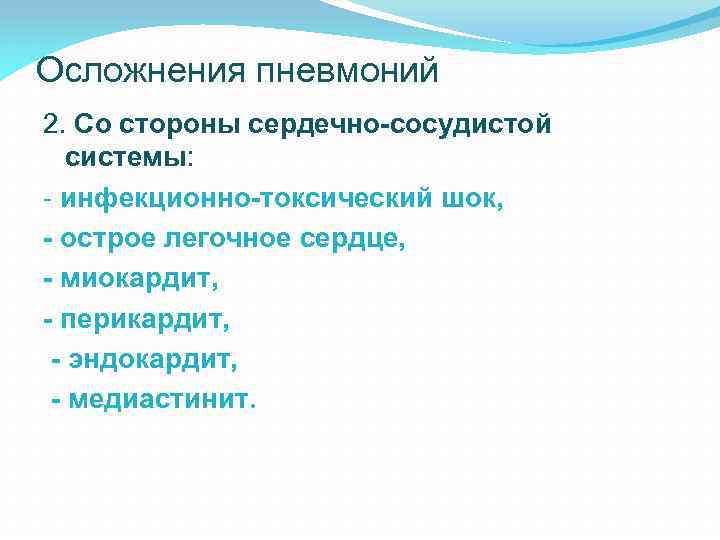 Осложнения пневмоний

2. Со стороны сердечно-сосудистой системы:

- инфекционно-токсический шок,
- острое легочное сердце,
- миокардит,
- перикардит,
- эндокардит,
- медиастинит.